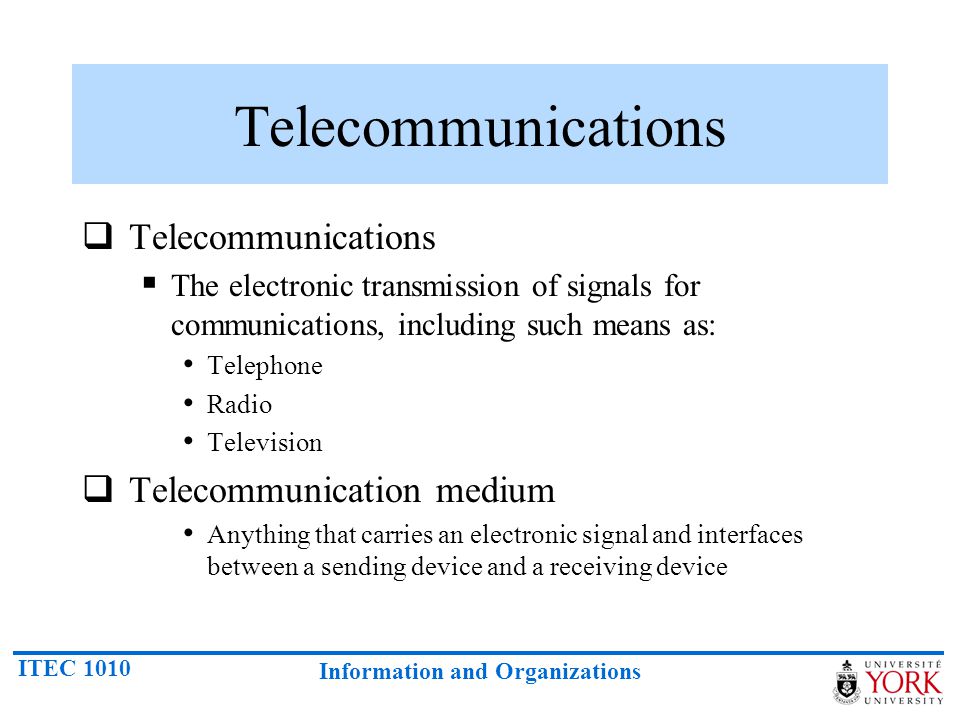 Telecommunications

❑ Telecommunications

▪ The electronic transmission of signals for communications, including such means as:

• Telephone
• Radio
• Television

❑ Telecommunication medium

• Anything that carries an electronic signal and interfaces between a sending device and a receiving device

ITEC 1010

Information and Organizations

UNIVERSITÉ YORK UNIVERSITY